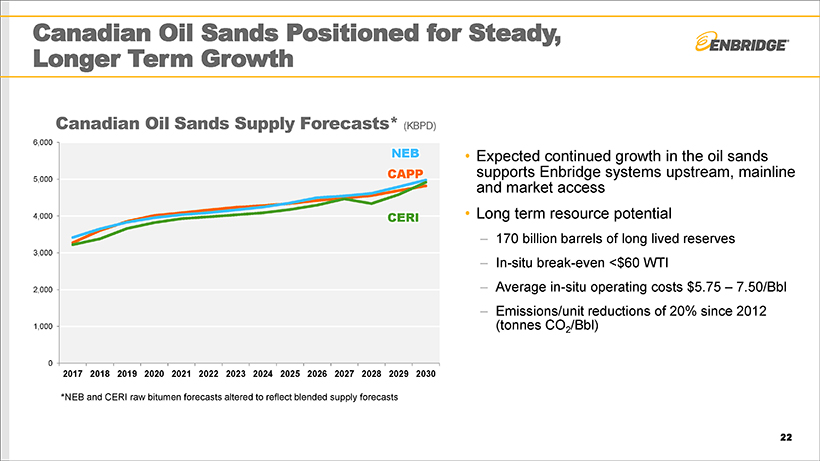 Canadian Oil Sands Positioned for Steady, Longer Term Growth

ENBRIDGE

Canadian Oil Sands Supply Forecasts* (KBPD)

6,000
5,000
4,000
3,000
2,000
1,000
0

NEB
CAPP
CERI

2017 2018 2019 2020 2021 2022 2023 2024 2025 2026 2027 2028 2029 2030

*NEB and CERI raw bitumen forecasts altered to reflect blended supply forecasts

• Expected continued growth in the oil sands supports Enbridge systems upstream, mainline and market access

• Long term resource potential

– 170 billion barrels of long lived reserves

– In-situ break-even <$60 WTI

– Average in-situ operating costs $5.75 – 7.50/Bbl

– Emissions/unit reductions of 20% since 2012 (tonnes $CO_2$/Bbl)

22